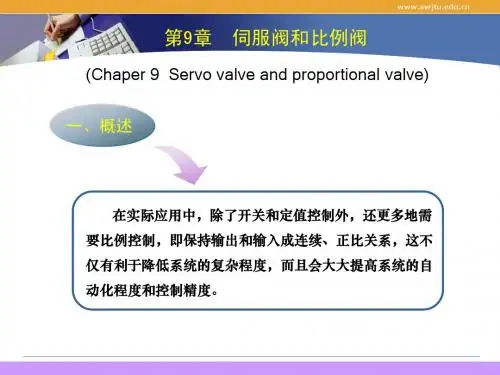 www.swjtu.edu.cn

第9章　伺服阀和比例阀

(Chaper 9  Servo valve and proportional valve)

一、概述

在实际应用中，除了开关和定值控制外，还更多地需要比例控制，即保持输出和输入成连续、正比关系，这不仅有利于降低系统的复杂程度，而且会大大提高系统的自动化程度和控制精度。